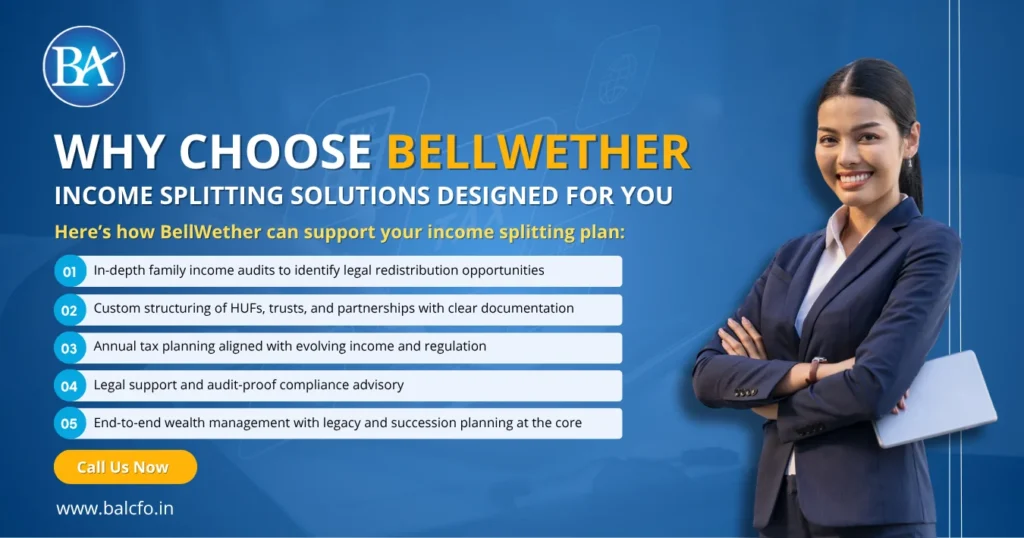 BA

WHY CHOOSE BELLWETHER

INCOME SPLITTING SOLUTIONS DESIGNED FOR YOU

Here's how BellWether can support your income splitting plan:

01 In-depth family income audits to identify legal redistribution opportunities

02 Custom structuring of HUFs, trusts, and partnerships with clear documentation

03 Annual tax planning aligned with evolving income and regulation

04 Legal support and audit-proof compliance advisory

05 End-to-end wealth management with legacy and succession planning at the core

Call Us Now

www.balcfo.in